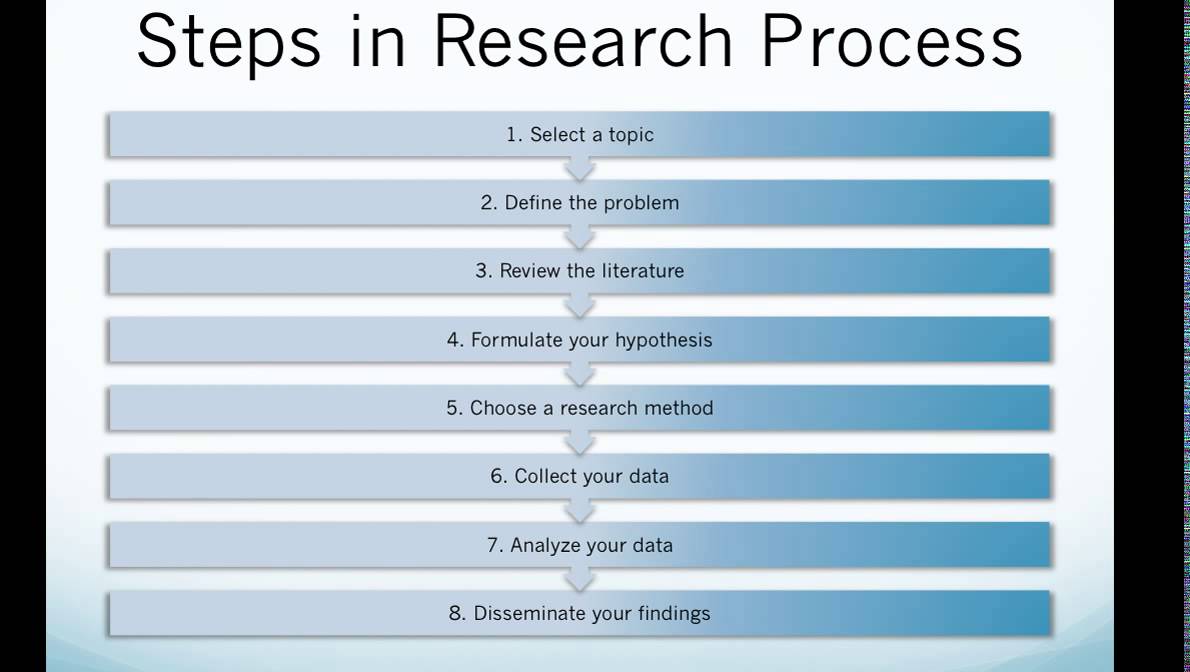 Steps in Research Process

1. Select a topic

2. Define the problem

3. Review the literature

4. Formulate your hypothesis

5. Choose a research method

6. Collect your data

7. Analyze your data

8. Disseminate your findings